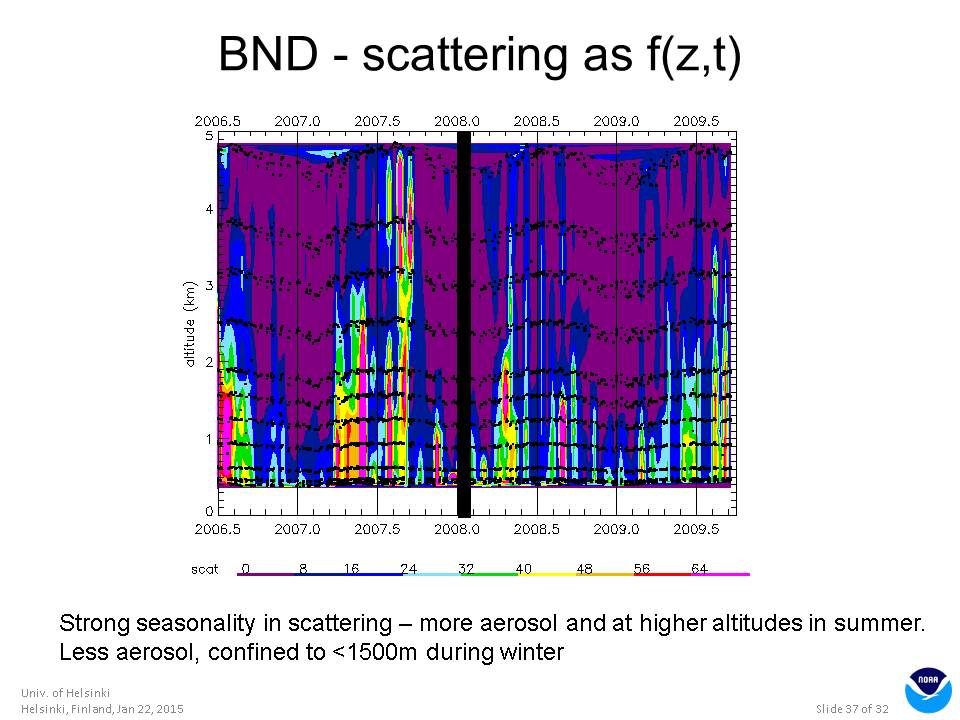 BND - scattering as f(z,t)

2006.5 2007.0 2007.5 2008.0 2008.5 2009.0 2009.5

5
4
3
2
1
0

altitude (km)

2006.5 2007.0 2007.5 2008.0 2008.5 2009.0 2009.5

scat 0 8 16 24 32 40 48 56 64

Strong seasonality in scattering – more aerosol and at higher altitudes in summer. Less aerosol, confined to <1500m during winter

Univ. of Helsinki
Helsinki, Finland, Jan 22, 2015

Slide 37 of 32

NOAA